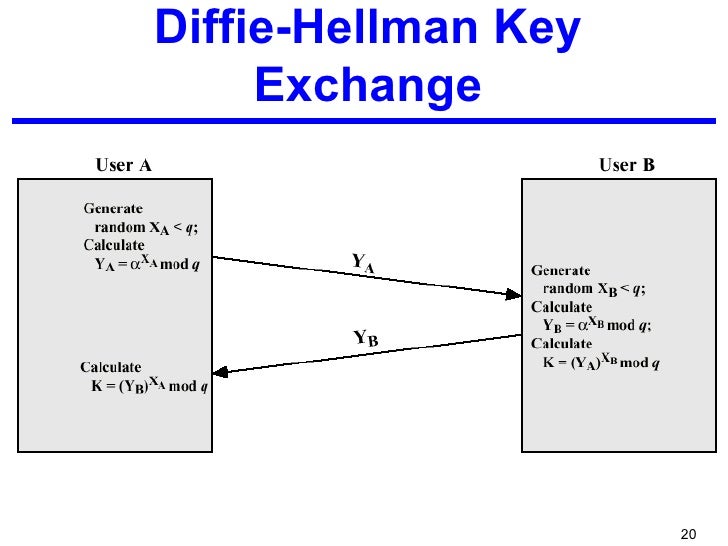 Diffie-Hellman Key Exchange

User A

Generate random $X_A < q$;
Calculate $Y_A = \alpha^{X_A} \bmod q$

Calculate $K = (Y_B)^{X_A} \bmod q$

$Y_A$

$Y_B$

User B

Generate random $X_B < q$;
Calculate $Y_B = \alpha^{X_B} \bmod q$;
Calculate $K = (Y_A)^{X_B} \bmod q$

20